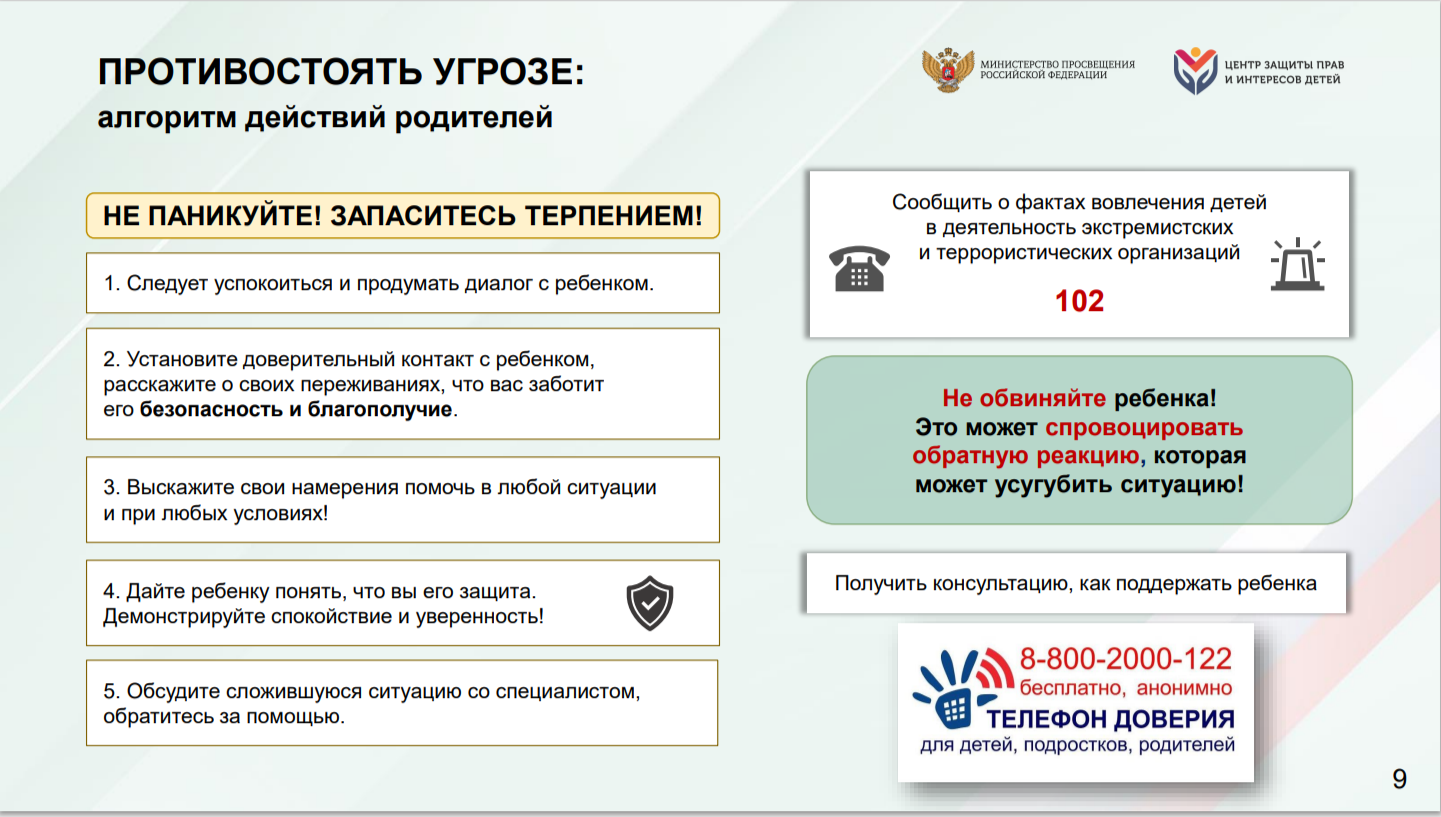 ПРОТИВОСТОЯТЬ УГРОЗЕ:
алгоритм действий родителей

МИНИСТЕРСТВО ПРОСВЕЩЕНИЯ РОССИЙСКОЙ ФЕДЕРАЦИИ

ЦЕНТР ЗАЩИТЫ ПРАВ И ИНТЕРЕСОВ ДЕТЕЙ

НЕ ПАНИКУЙТЕ! ЗАПАСИТЕСЬ ТЕРПЕНИЕМ!

1. Следует успокоиться и продумать диалог с ребенком.

2. Установите доверительный контакт с ребенком, расскажите о своих переживаниях, что вас заботит его безопасность и благополучие.

3. Выскажите свои намерения помочь в любой ситуации и при любых условиях!

4. Дайте ребенку понять, что вы его защита. Демонстрируйте спокойствие и уверенность!

5. Обсудите сложившуюся ситуацию со специалистом, обратитесь за помощью.

Сообщить о фактах вовлечения детей в деятельность экстремистских и террористических организаций

102

Не обвиняйте ребенка! Это может спровоцировать обратную реакцию, которая может усугубить ситуацию!

Получить консультацию, как поддержать ребенка

8-800-2000-122
бесплатно, анонимно
ТЕЛЕФОН ДОВЕРИЯ
для детей, подростков, родителей

9